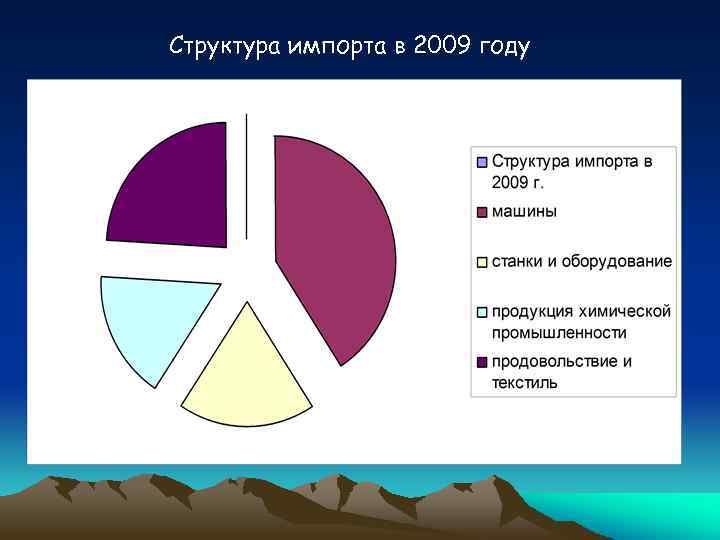 Структура импорта в 2009 году

Структура импорта в 2009 г.

машины

станки и оборудование

продукция химической промышленности

продовольствие и текстиль